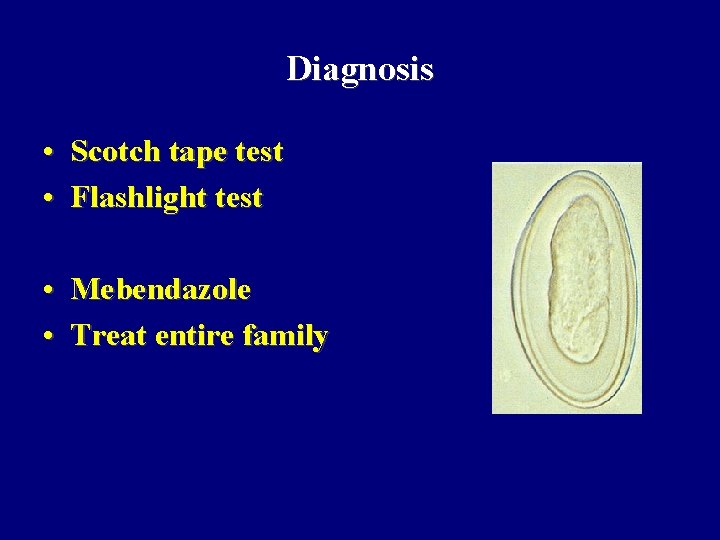 Diagnosis

• Scotch tape test
• Flashlight test

• Mebendazole
• Treat entire family